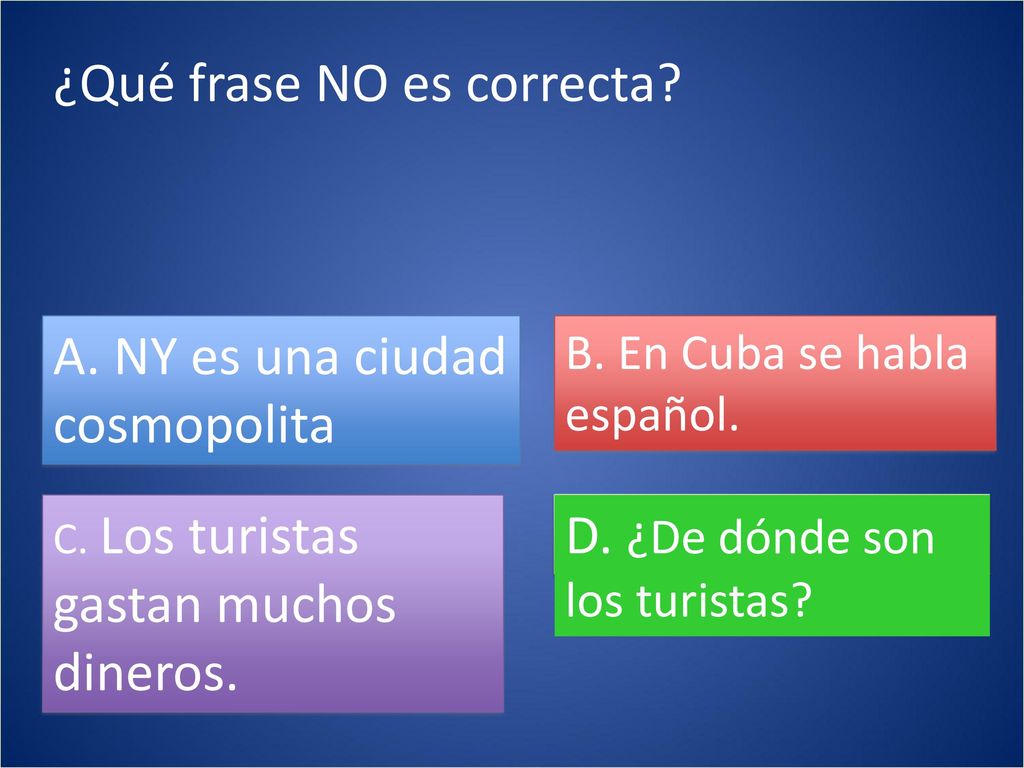 ¿Qué frase NO es correcta?

A. NY es una ciudad cosmopolita

B. En Cuba se habla español.

C. Los turistas gastan muchos dineros.

D. ¿De dónde son los turistas?